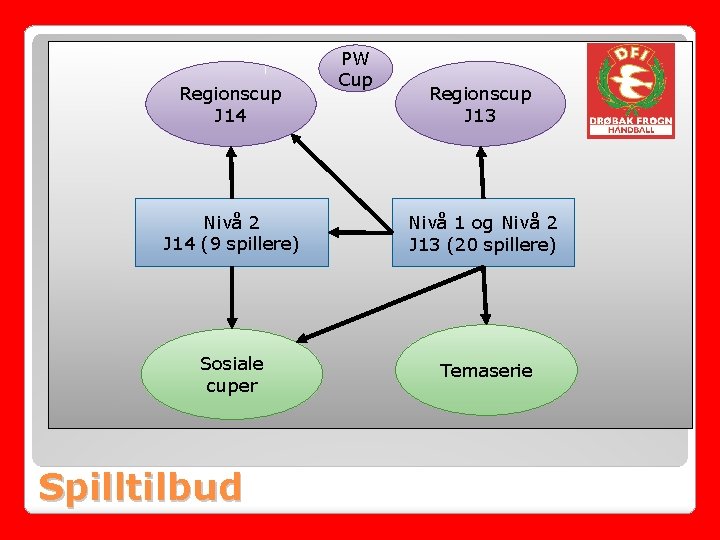 PW Cup

Regionscup J14

Regionscup J13

DFI
DRØBAK FROGN
HANDBALL

Nivå 2
J14 (9 spillere)

Nivå 1 og Nivå 2
J13 (20 spillere)

Sosiale cuper

Temaserie

Spilltilbud